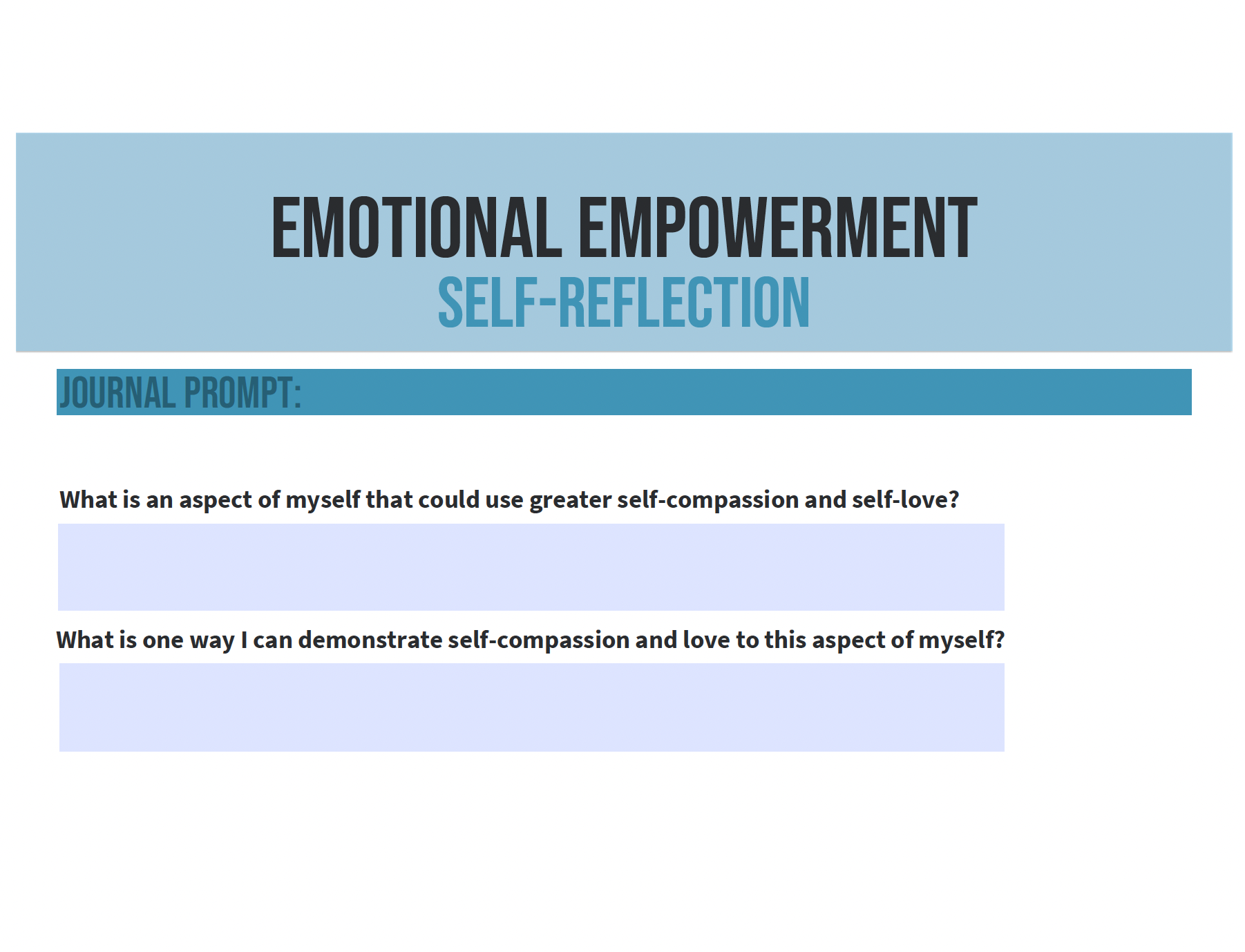 EMOTIONAL EMPOWERMENT
SELF-REFLECTION

JOURNAL PROMPT:

What is an aspect of myself that could use greater self-compassion and self-love?

What is one way I can demonstrate self-compassion and love to this aspect of myself?